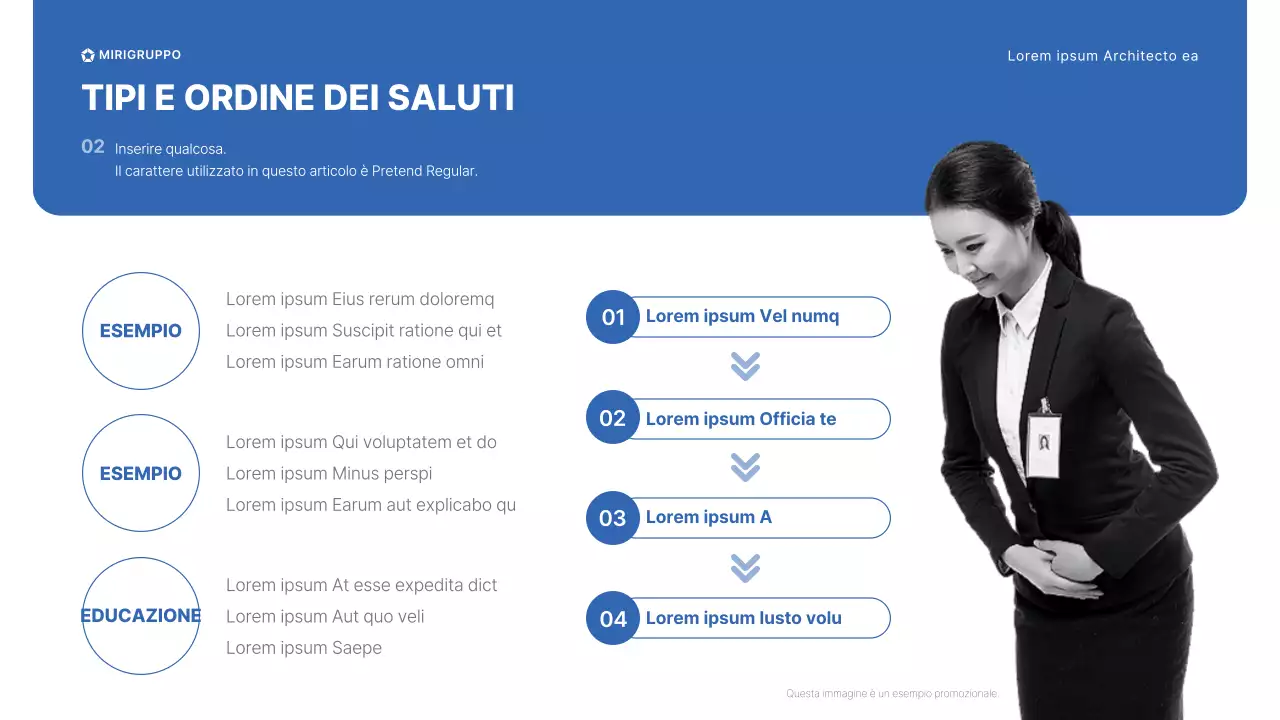 MIRIGRUPPO

Lorem ipsum Architecto ea

TIPI E ORDINE DEI SALUTI

02 Inserire qualcosa.
Il carattere utilizzato in questo articolo è Pretend Regular.

ESEMPIO

Lorem ipsum Eius rerum doloremq
Lorem ipsum Suscipit ratione qui et
Lorem ipsum Earum ratione omni

ESEMPIO

Lorem ipsum Qui voluptatem et do
Lorem ipsum Minus perspi
Lorem ipsum Earum aut explicabo qu

EDUCAZIONE

Lorem ipsum At esse expedita dict
Lorem ipsum Aut quo veli
Lorem ipsum Saepe

01 Lorem ipsum Vel numq

02 Lorem ipsum Officia te

03 Lorem ipsum A

04 Lorem ipsum Iusto volu

Questa immagine è un esempio promozionale.